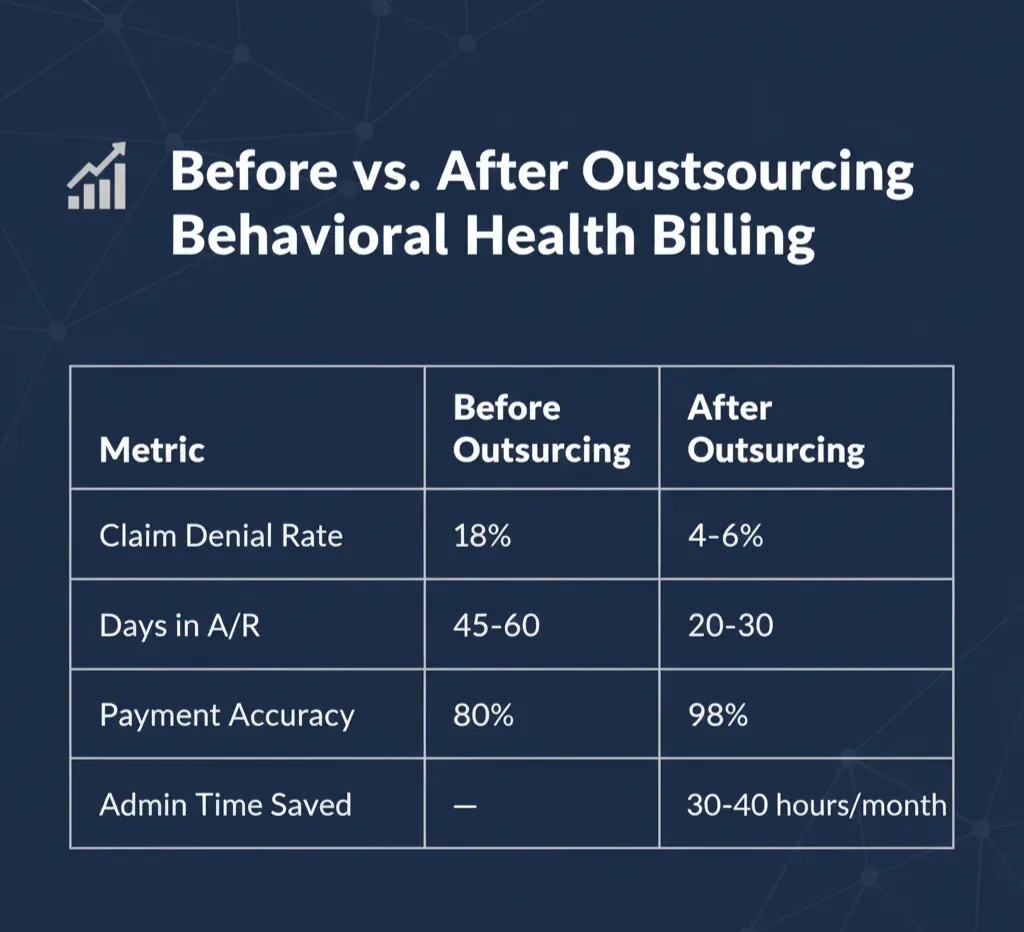 Before vs. After Oustsourcing Behavioral Health Billing

| Metric | Before Outsurcing | After Outsurcing |
|---|---|---|
| Claim Denial Rate | 18% | 4-6% |
| Days in A/R | 45-60 | 20-30 |
| Payment Accuracy | 80% | 98% |
| Admin Time Saved | — | 30-40 hours/month |